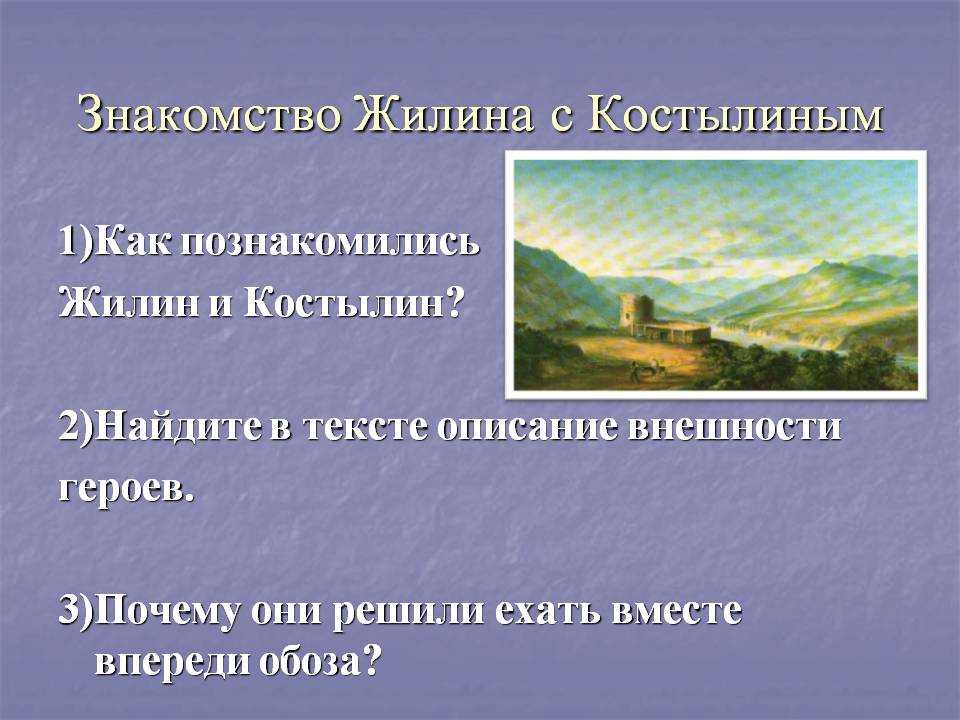 Знакомство Жилина с Костылиным

1)Как познакомились Жилин и Костылин?

2)Найдите в тексте описание внешности героев.

3)Почему они решили ехать вместе впереди обоза?